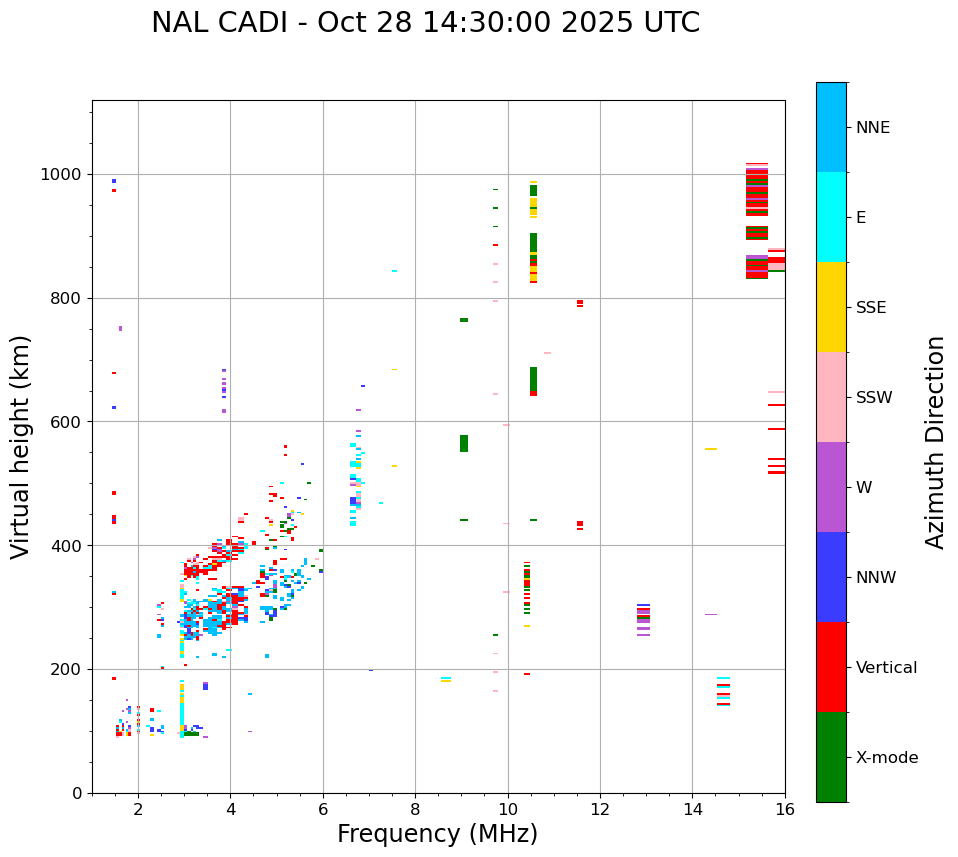 NAL CADI - Oct 28 14:30:00 2025 UTC

Virtual height (km)

1000
800
600
400
200
0

2
4
6
8
10
12
14
16

Frequency (MHz)

NNE
E
SSE
SSW
W
NNW
Vertical
X-mode

Azimuth Direction